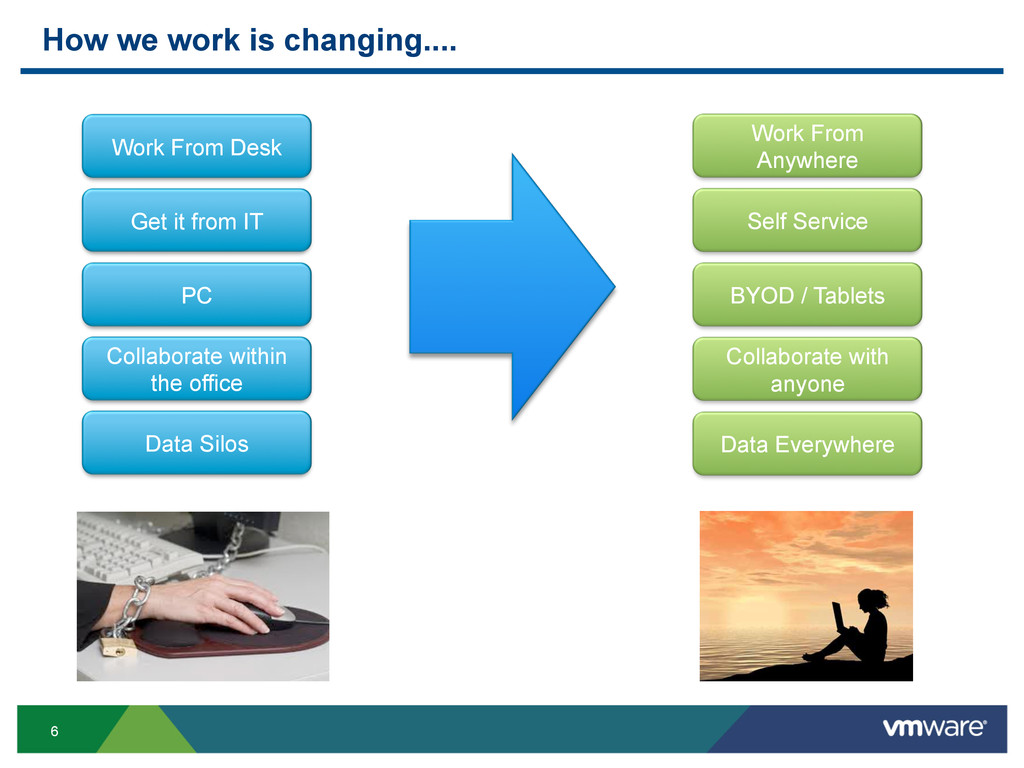 How we work is changing....

Work From Desk

Get it from IT

PC

Collaborate within the office

Data Silos

Work From Anywhere

Self Service

BYOD / Tablets

Collaborate with anyone

Data Everywhere

6

vmware®